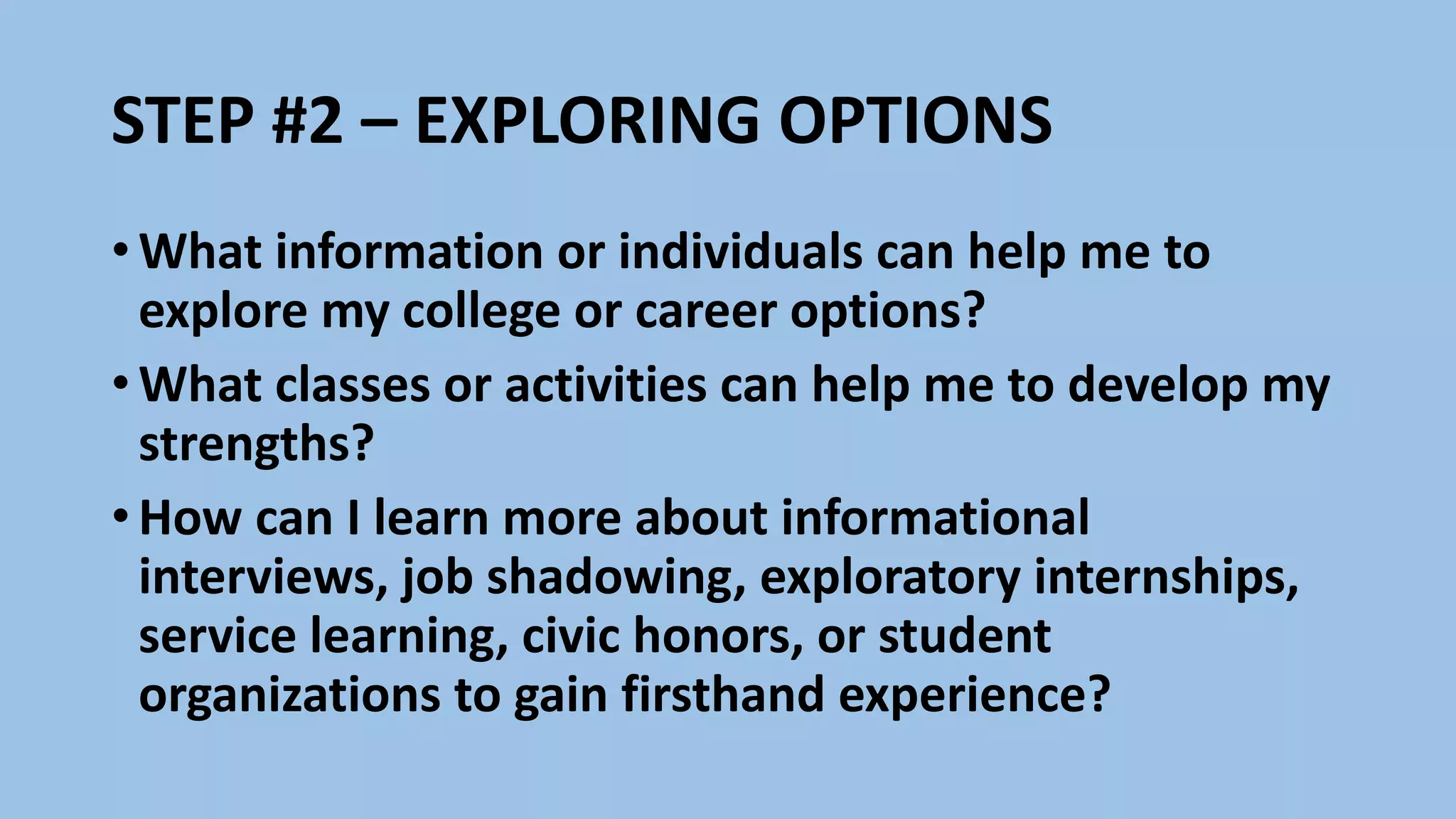 STEP #2 – EXPLORING OPTIONS

• What information or individuals can help me to explore my college or career options?

• What classes or activities can help me to develop my strengths?

• How can I learn more about informational interviews, job shadowing, exploratory internships, service learning, civic honors, or student organizations to gain firsthand experience?